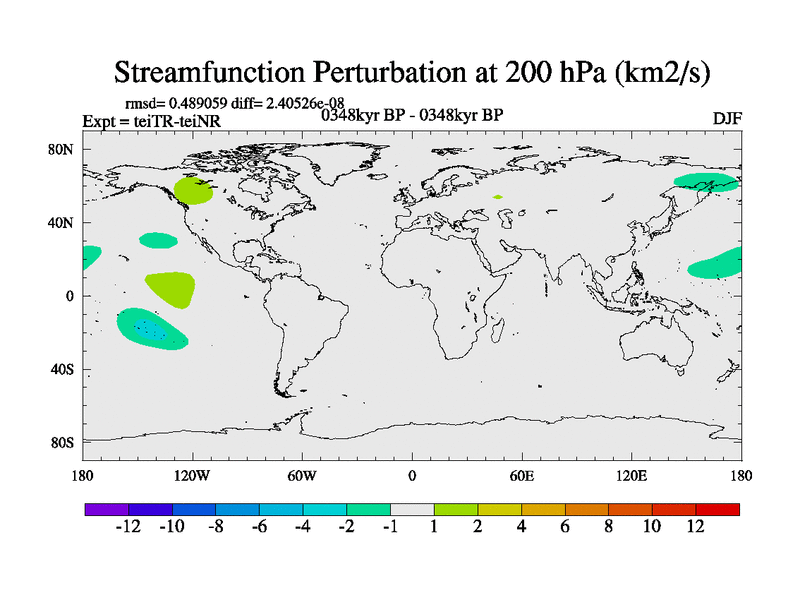 Streamfunction Perturbation at 200 hPa (km2/s)

rmsd= 0.489059 diff= 2.40526e-08
Expt = teiTR-teiNR
0348kyr BP - 0348kyr BP
DJF

80N
40N
0
40S
80S

180
120W
60W
0
60E
120E
180

-12
-10
-8
-6
-4
-2
-1
1
2
4
6
8
10
12